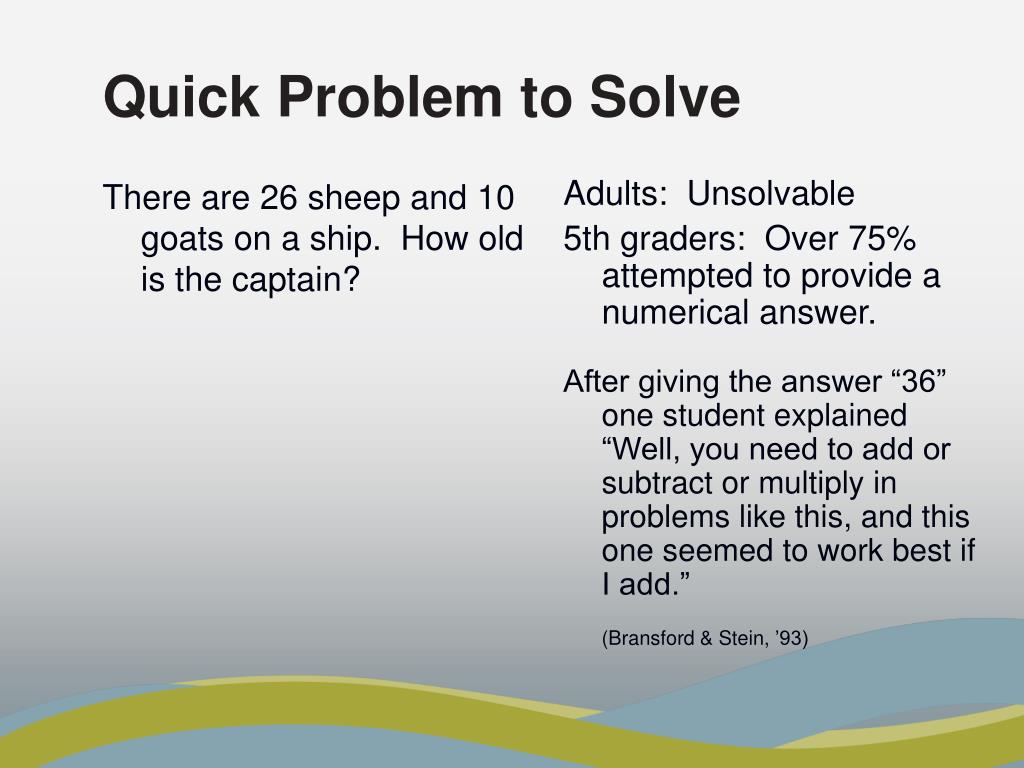 Quick Problem to Solve

There are 26 sheep and 10 goats on a ship.  How old is the captain?

Adults:  Unsolvable

5th graders:  Over 75% attempted to provide a numerical answer.

After giving the answer “36” one student explained “Well, you need to add or subtract or multiply in problems like this, and this one seemed to work best if I add.”

(Bransford & Stein, ’93)